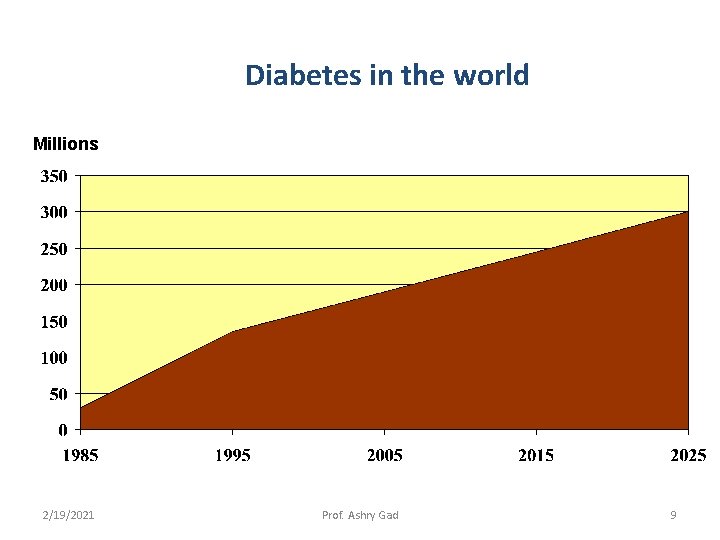 Diabetes in the world

Millions

350
300
250
200
150
100
50
0

1985
1995
2005
2015
2025

2/19/2021

Prof. Ashry Gad

9